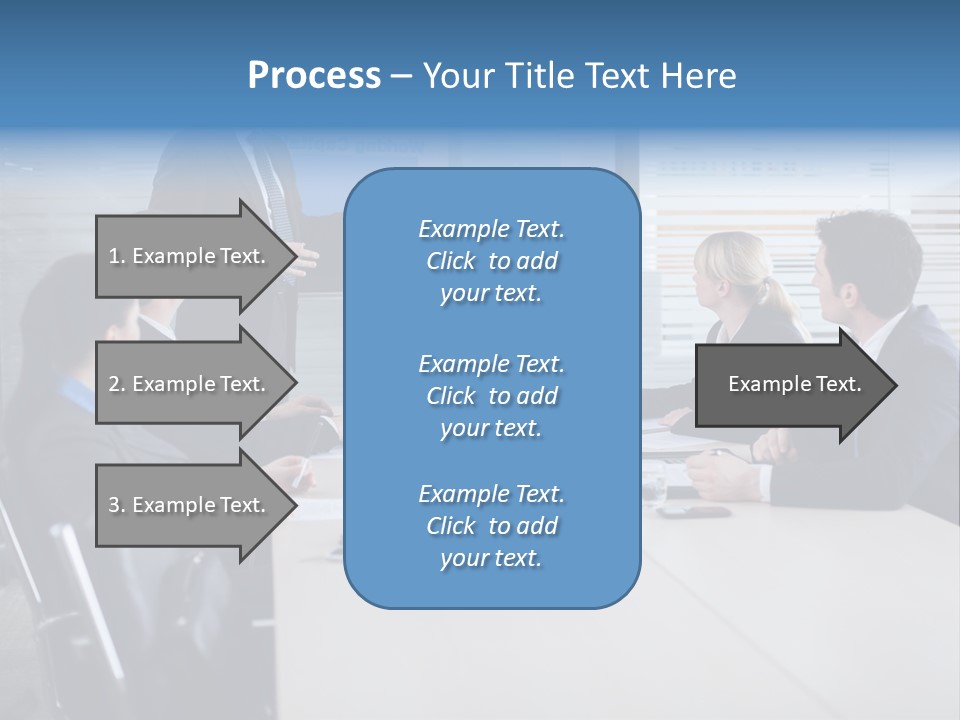 Process – Your Title Text Here

1. Example Text.

2. Example Text.

3. Example Text.

Example Text. Click to add your text.

Example Text. Click to add your text.

Example Text. Click to add your text.

Example Text.